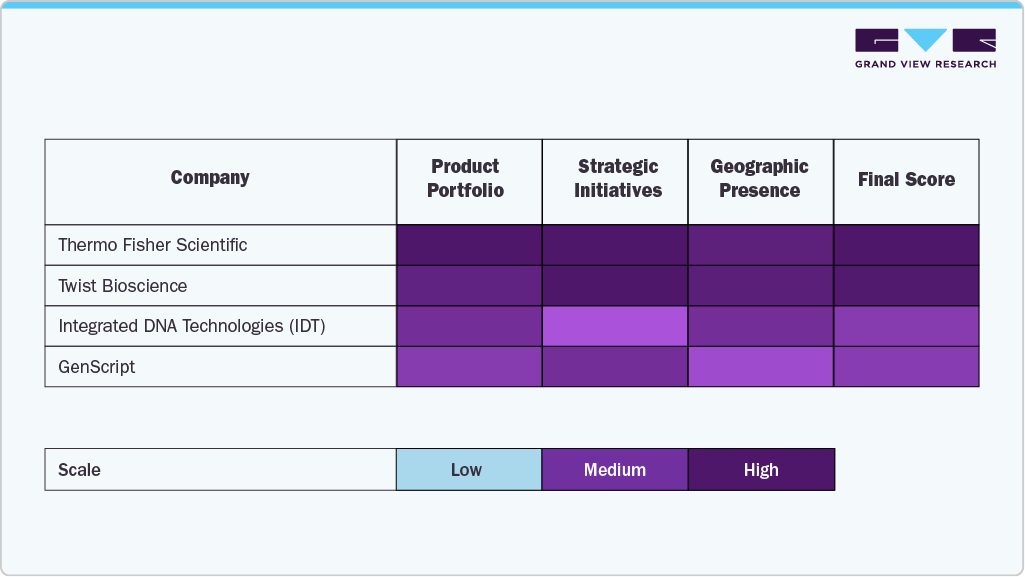 GRAND VIEW RESEARCH

| Company | Product Portfolio | Strategic Initiatives | Geographic Presence | Final Score |
|---|---|---|---|---|
| Thermo Fisher Scientific | | | | |
| Twist Bioscience | | | | |
| Integrated DNA Technologies (IDT) | | | | |
| GenScript | | | | |

| Scale | Low | Medium | High |
|---|---|---|---|